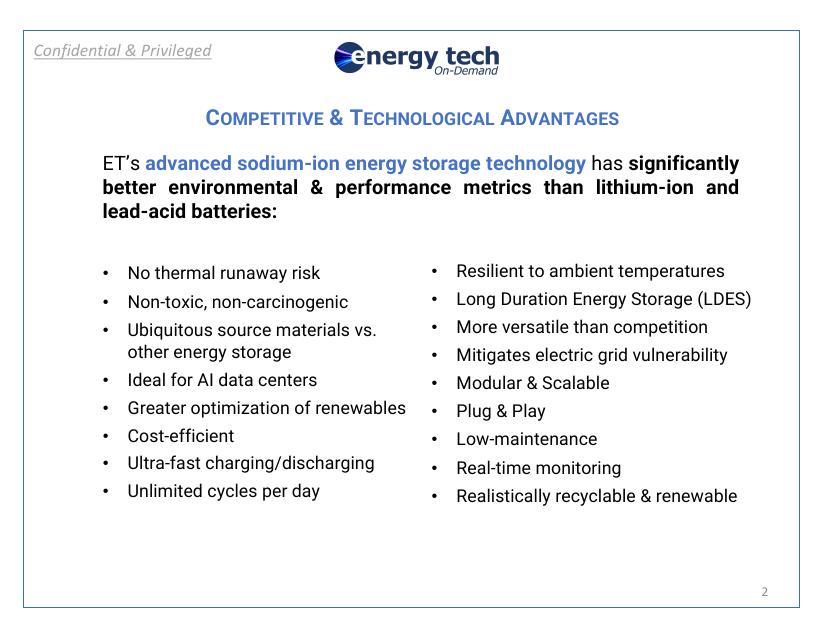 Confidential & Privileged

energy tech On-Demand

COMPETITIVE & TECHNOLOGICAL ADVANTAGES

ET's advanced sodium-ion energy storage technology has significantly better environmental & performance metrics than lithium-ion and lead-acid batteries:

• No thermal runaway risk
• Non-toxic, non-carcinogenic
• Ubiquitous source materials vs. other energy storage
• Ideal for AI data centers
• Greater optimization of renewables
• Cost-efficient
• Ultra-fast charging/discharging
• Unlimited cycles per day

• Resilient to ambient temperatures
• Long Duration Energy Storage (LDES)
• More versatile than competition
• Mitigates electric grid vulnerability
• Modular & Scalable
• Plug & Play
• Low-maintenance
• Real-time monitoring
• Realistically recyclable & renewable

2